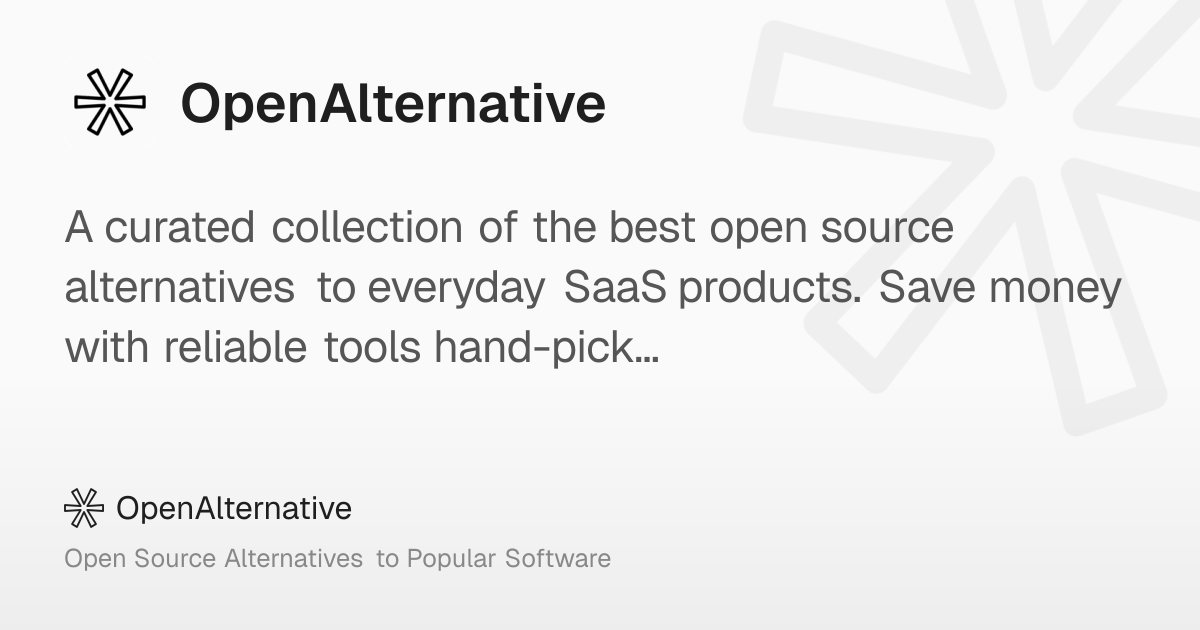 OpenAlternative

A curated collection of the best open source alternatives to everyday SaaS products. Save money with reliable tools hand-pick…

OpenAlternative

Open Source Alternatives to Popular Software